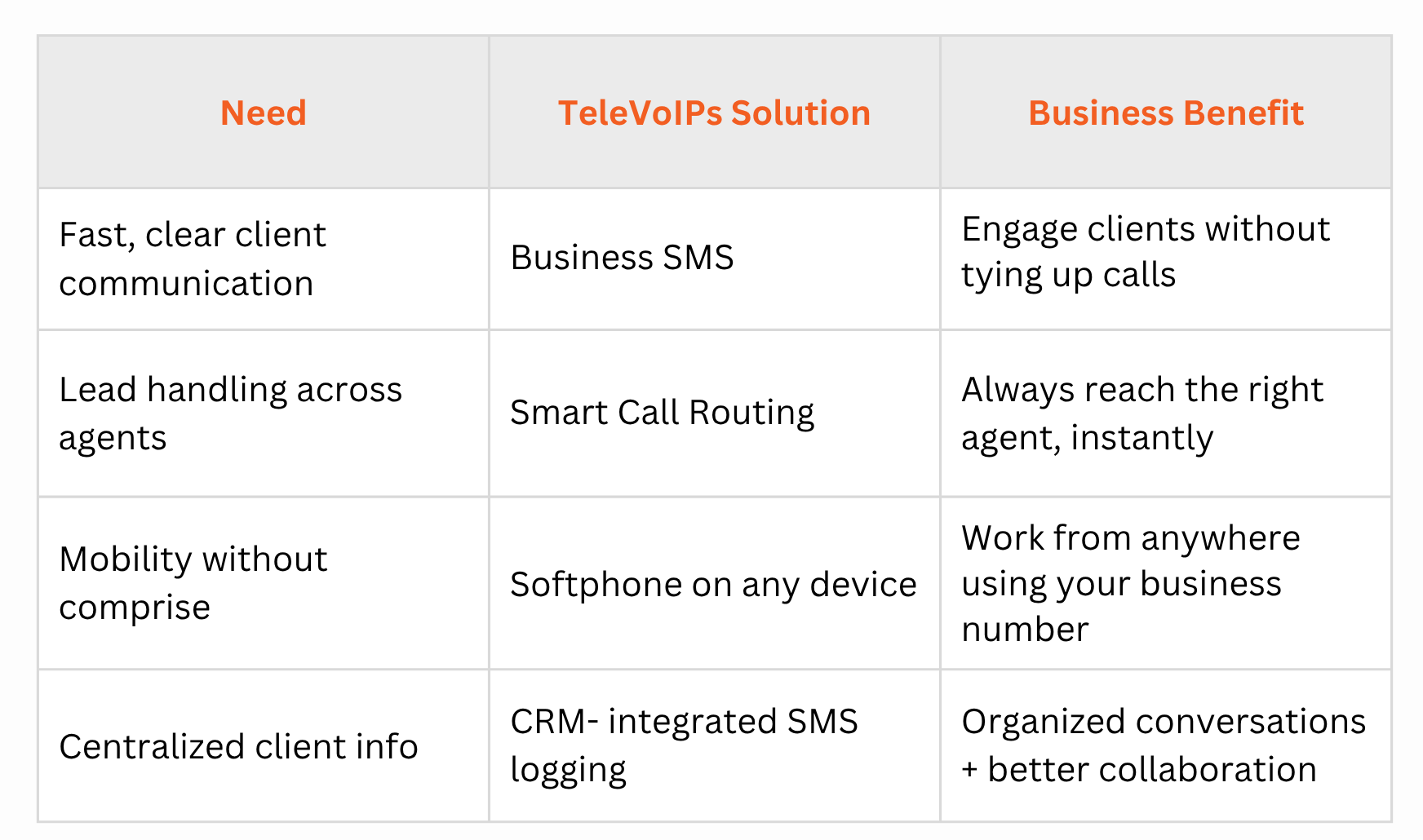 | Need | TeleVoIPs Solution | Business Benefit |
|---|---|---|
| Fast, clear client communication | Business SMS | Engage clients without tying up calls |
| Lead handling across agents | Smart Call Routing | Always reach the right agent, instantly |
| Mobility without comprise | Softphone on any device | Work from anywhere using your business number |
| Centralized client info | CRM- integrated SMS logging | Organized conversations + better collaboration |